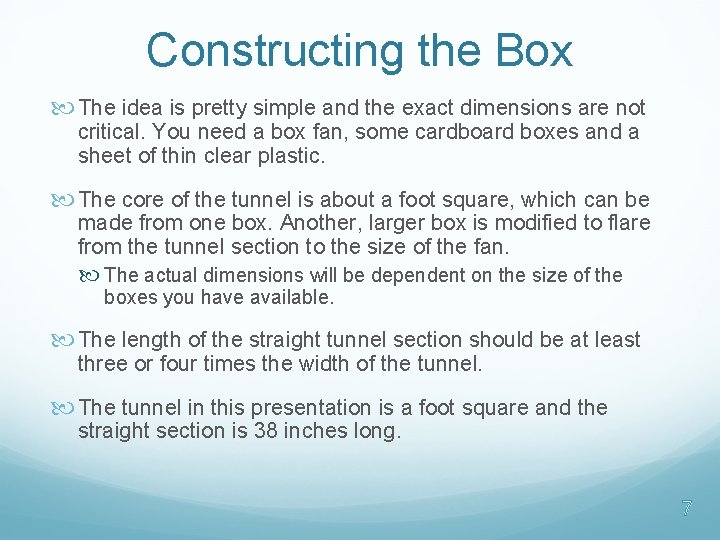 Constructing the Box

The idea is pretty simple and the exact dimensions are not critical. You need a box fan, some cardboard boxes and a sheet of thin clear plastic.

The core of the tunnel is about a foot square, which can be made from one box. Another, larger box is modified to flare from the tunnel section to the size of the fan.

The actual dimensions will be dependent on the size of the boxes you have available.

The length of the straight tunnel section should be at least three or four times the width of the tunnel.

The tunnel in this presentation is a foot square and the straight section is 38 inches long.

7